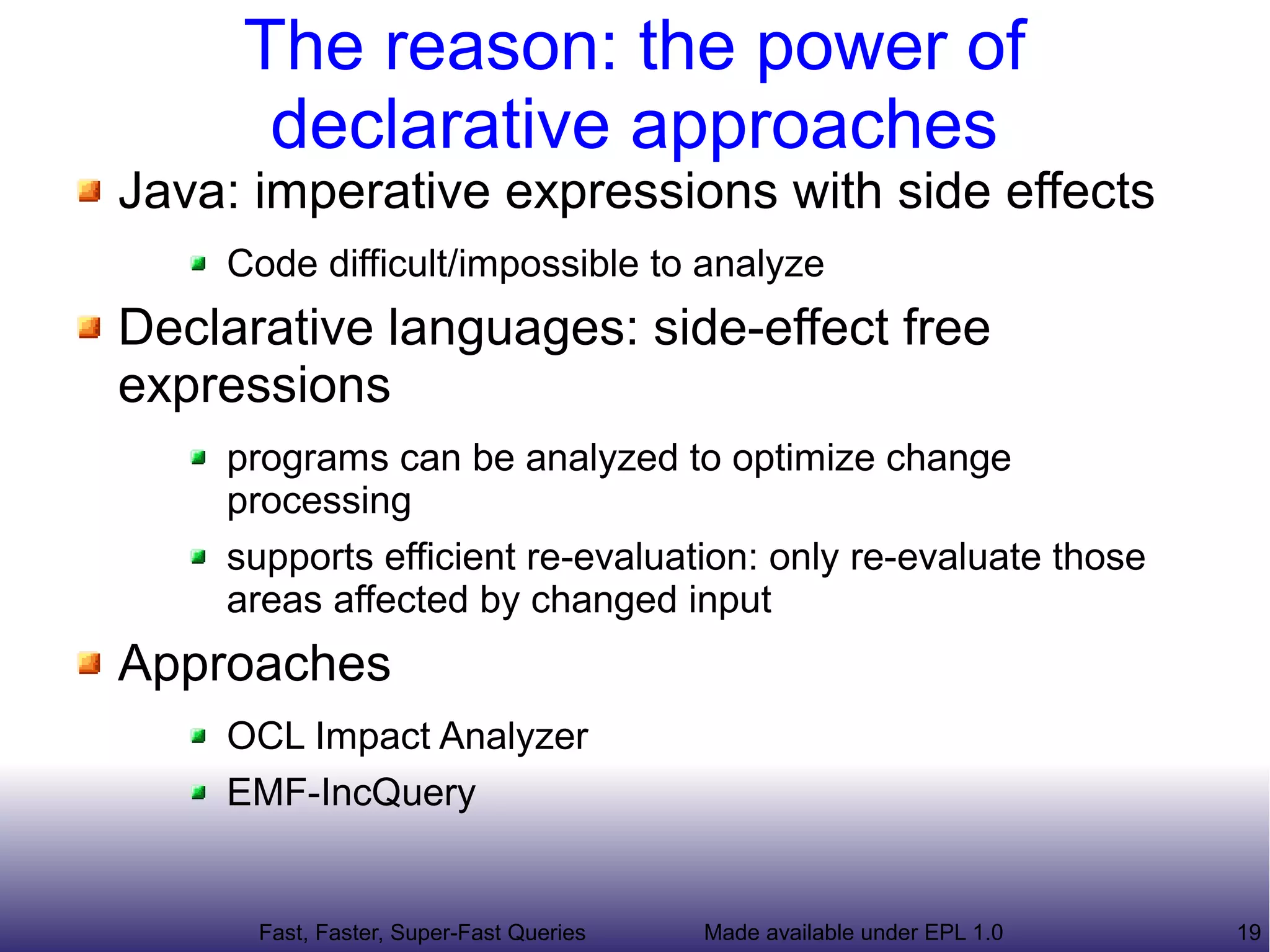 The reason: the power of declarative approaches

Java: imperative expressions with side effects

Code difficult/impossible to analyze

Declarative languages: side-effect free expressions

programs can be analyzed to optimize change processing

supports efficient re-evaluation: only re-evaluate those areas affected by changed input

Approaches

OCL Impact Analyzer

EMF-IncQuery

Fast, Faster, Super-Fast Queries Made available under EPL 1.0 19